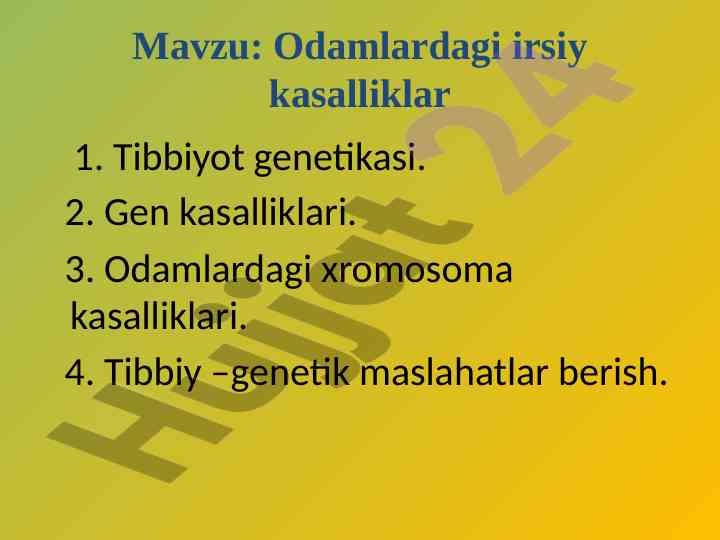 Mavzu: Odamlardagi irsiy kasalliklar

1. Tibbiyot genetikasi.

2. Gen kasalliklari.

3. Odamlardagi xromosoma kasalliklari.

4. Tibbiy –genetik maslahatlar berish.

Hujjat 24